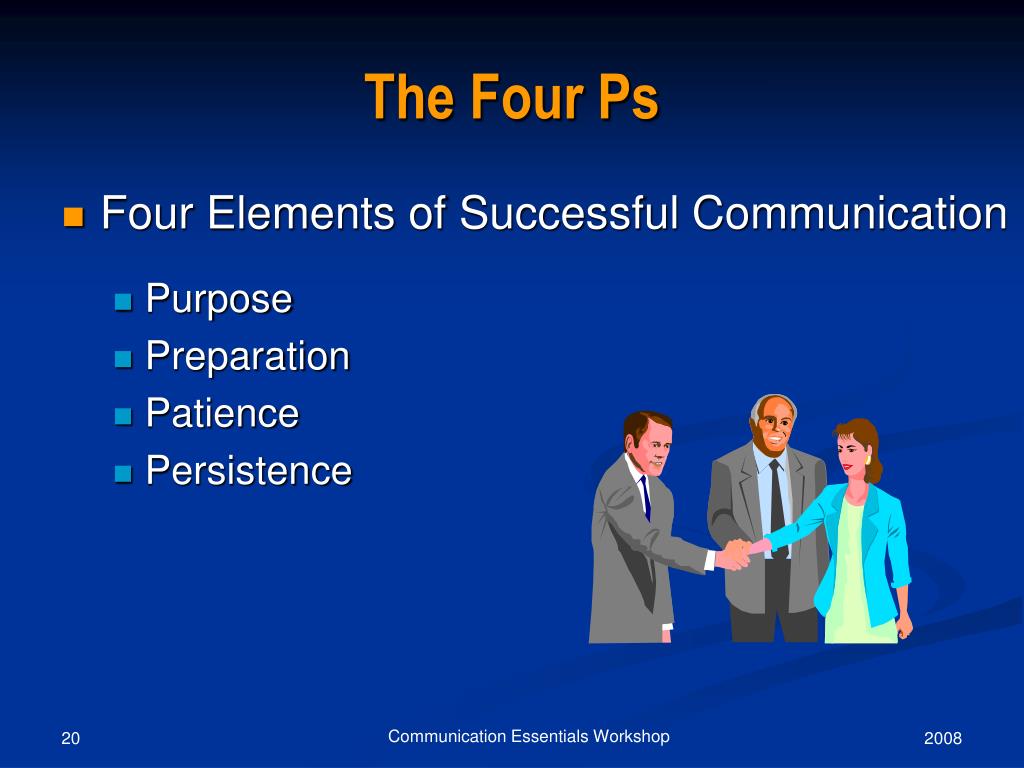 The Four Ps

Four Elements of Successful Communication

Purpose
Preparation
Patience
Persistence

20

Communication Essentials Workshop

2008